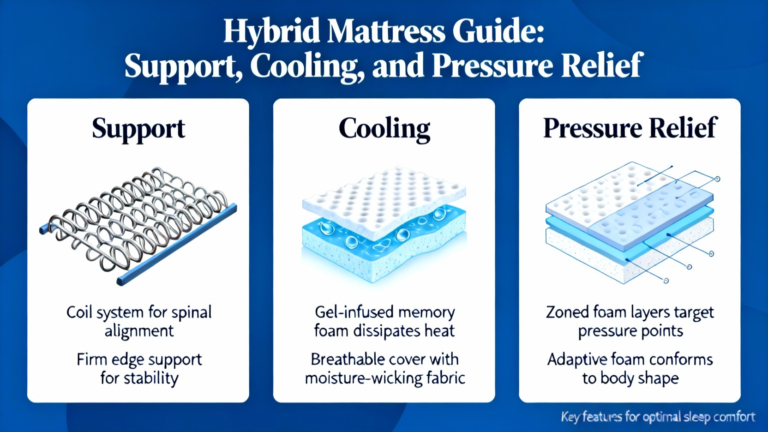 Hybrid Mattress Guide:
Support, Cooling, and Pressure Relief

Support

Coil system for spinal alignment

Firm edge support for stability

Cooling

Gel-infused memory foam dissipates heat

Breathable cover with moisture-wicking fabric

Pressure Relief

Zoned foam layers target pressure points

Adaptive foam conforms to body shape

Key features for optimal sleep comfort